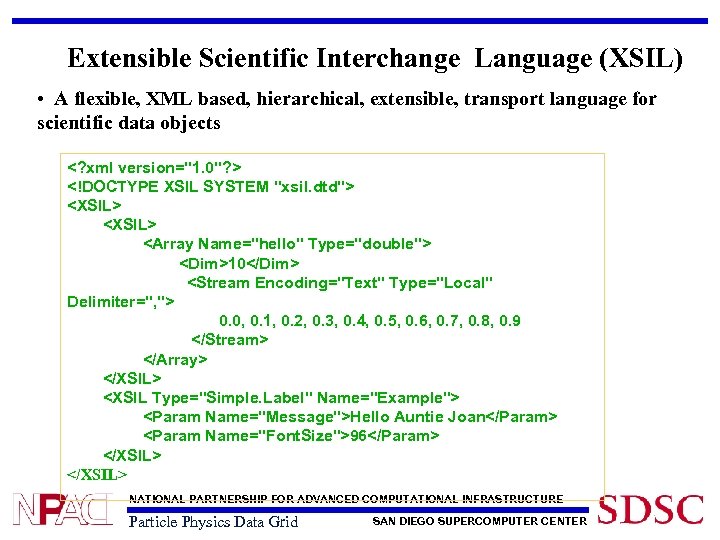 Extensible Scientific Interchange Language (XSIL)

• A flexible, XML based, hierarchical, extensible, transport language for scientific data objects

<?xml version="1.0"?>
<!DOCTYPE XSIL SYSTEM "xsil.dtd">
<XSIL>
<XSIL>
<Array Name="hello" Type="double">
<Dim>10</Dim>
<Stream Encoding="Text" Type="Local"
Delimiter=",">
0.0, 0.1, 0.2, 0.3, 0.4, 0.5, 0.6, 0.7, 0.8, 0.9
</Stream>
</Array>
</XSIL>
<XSIL Type="Simple.Label" Name="Example">
<Param Name="Message">Hello Auntie Joan</Param>
<Param Name="FontSize">96</Param>
</XSIL>
</XSIL>

NPACI
NATIONAL PARTNERSHIP FOR ADVANCED COMPUTATIONAL INFRASTRUCTURE
Particle Physics Data Grid
SAN DIEGO SUPERCOMPUTER CENTER
SDSC